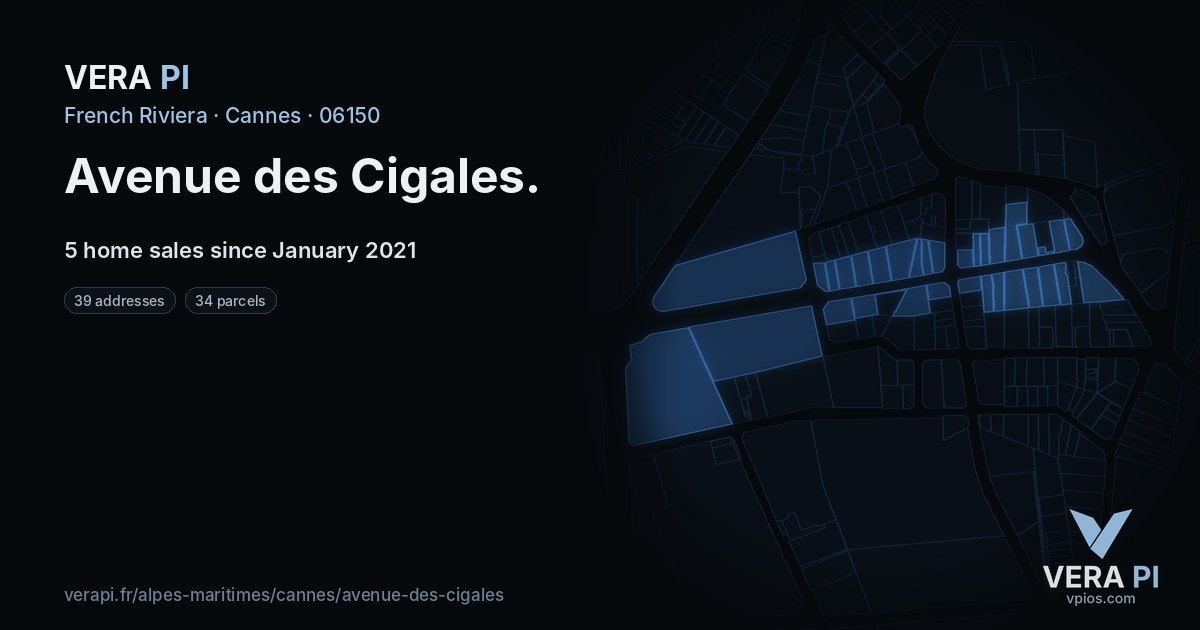 VERA PI

French Riviera · Cannes · 06150

Avenue des Cigales.

5 home sales since January 2021

39 addresses

34 parcels

verapi.fr/alpes-maritimes/cannes/avenue-des-cigales

VERA PI
vpios.com